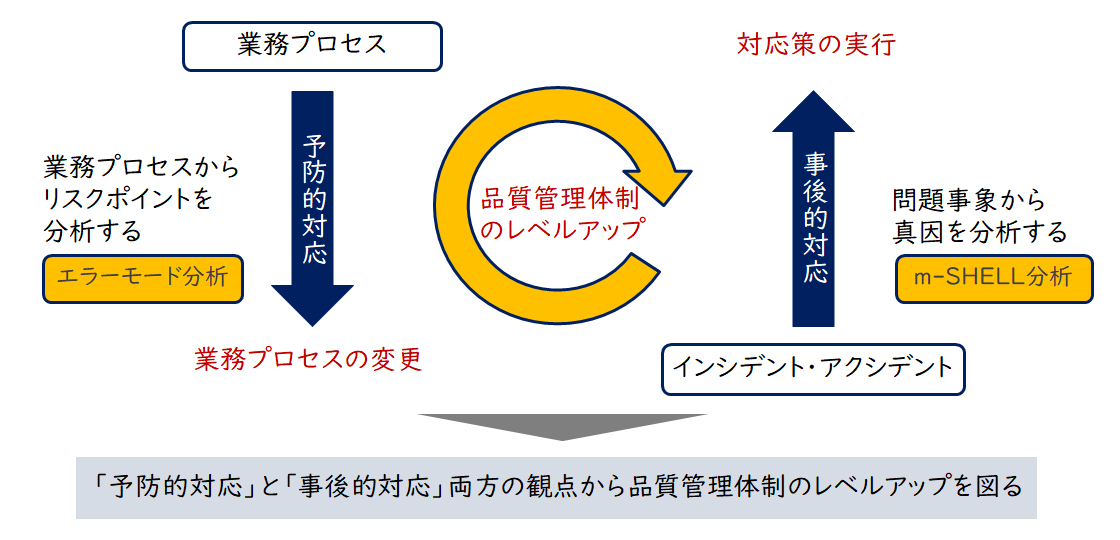 業務プロセス

業務プロセスから
リスクポイントを
分析する

エラーモード分析

予防的対応

業務プロセスの変更

品質管理体制
のレベルアップ

対応策の実行

事後的対応

問題事象から
真因を分析する

m-SHELL分析

インシデント・アクシデント

「予防的対応」と「事後的対応」両方の観点から品質管理体制のレベルアップを図る